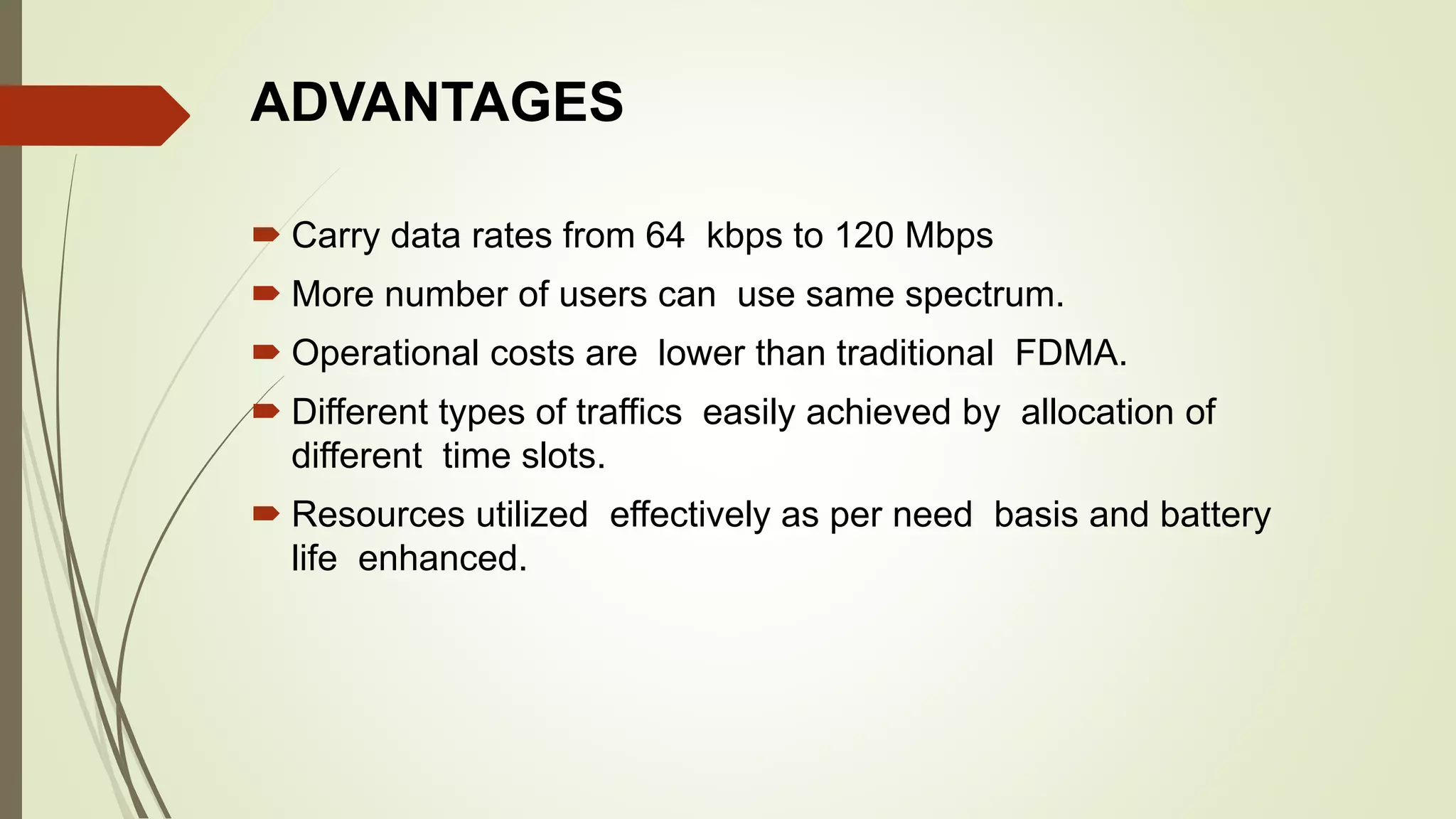 ADVANTAGES

Carry data rates from 64  kbps to 120 Mbps

More number of users can  use same spectrum.

Operational costs are  lower than traditional  FDMA.

Different types of traffics  easily achieved by  allocation of different  time slots.

Resources utilized  effectively as per need  basis and battery life  enhanced.